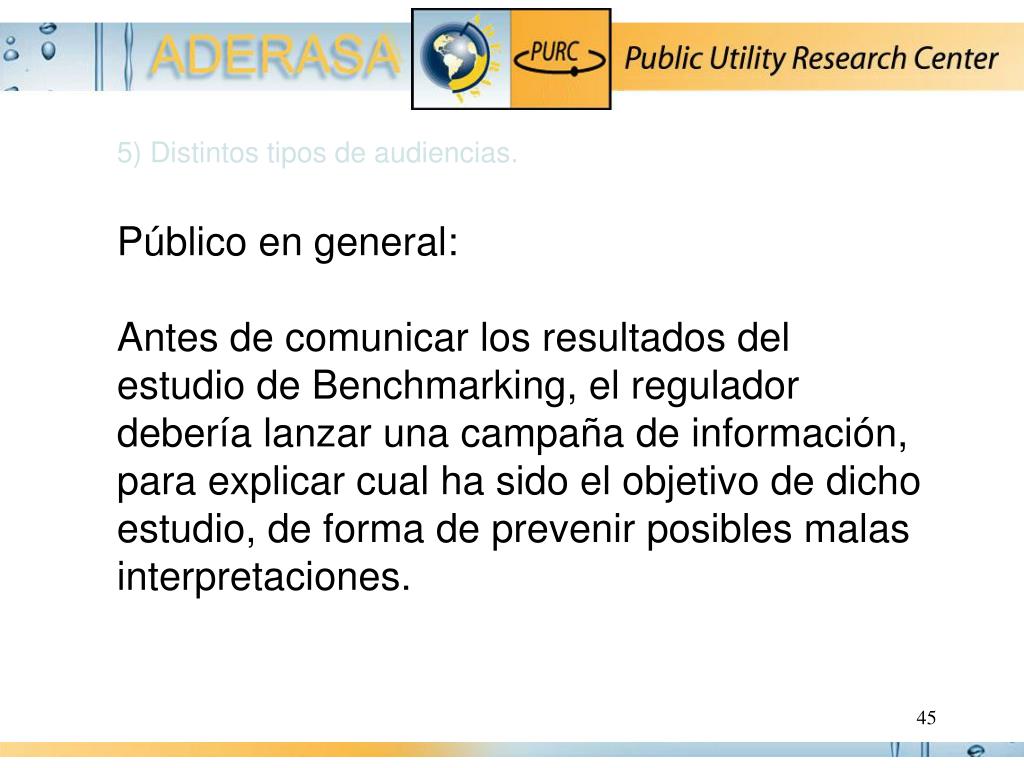 ADERASA

PURC

Public Utility Research Center

5) Distintos tipos de audiencias.

Público en general:

Antes de comunicar los resultados del estudio de Benchmarking, el regulador debería lanzar una campaña de información, para explicar cual ha sido el objetivo de dicho estudio, de forma de prevenir posibles malas interpretaciones.

45